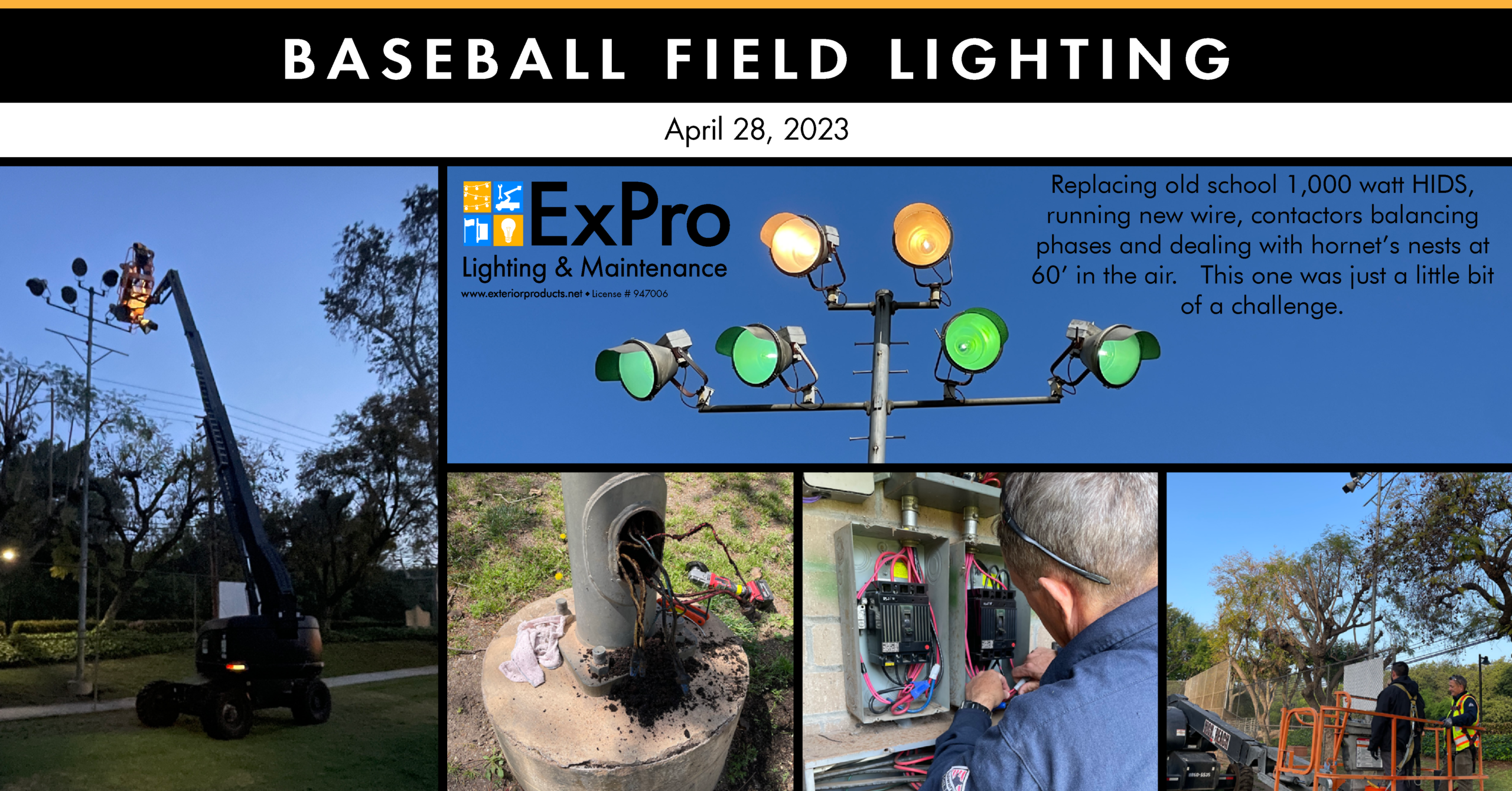 BASEBALL FIELD LIGHTING

April 28, 2023

ExPro
Lighting & Maintenance
www.exteriorproducts.net • License # 947006

Replacing old school 1,000 watt HIDS, running new wire, contactors balancing phases and dealing with hornet's nests at 60' in the air. This one was just a little bit of a challenge.